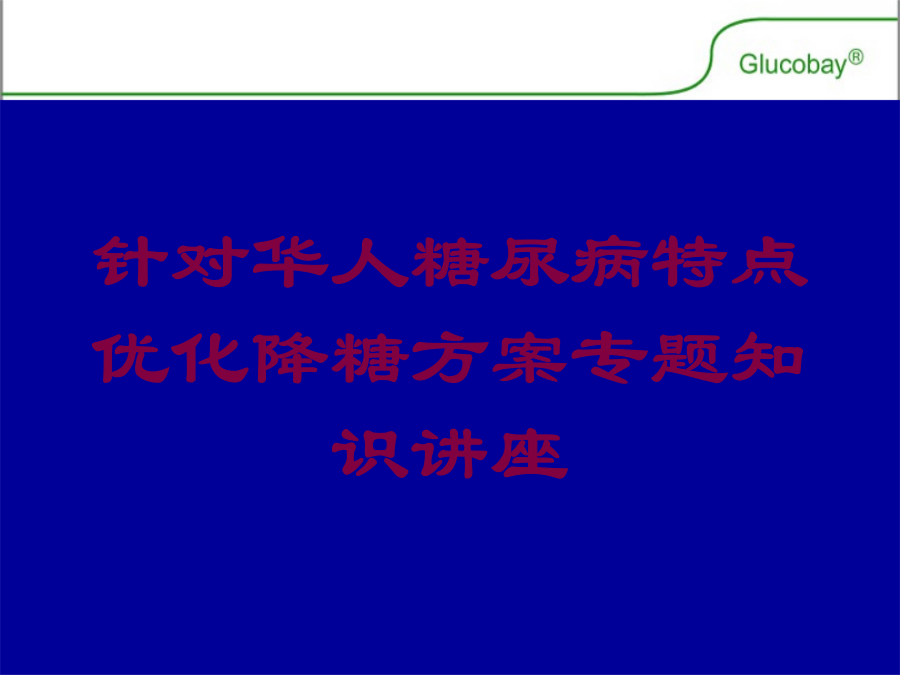 Glucobay®

针对华人糖尿病特点优化降糖方案专题知识讲座